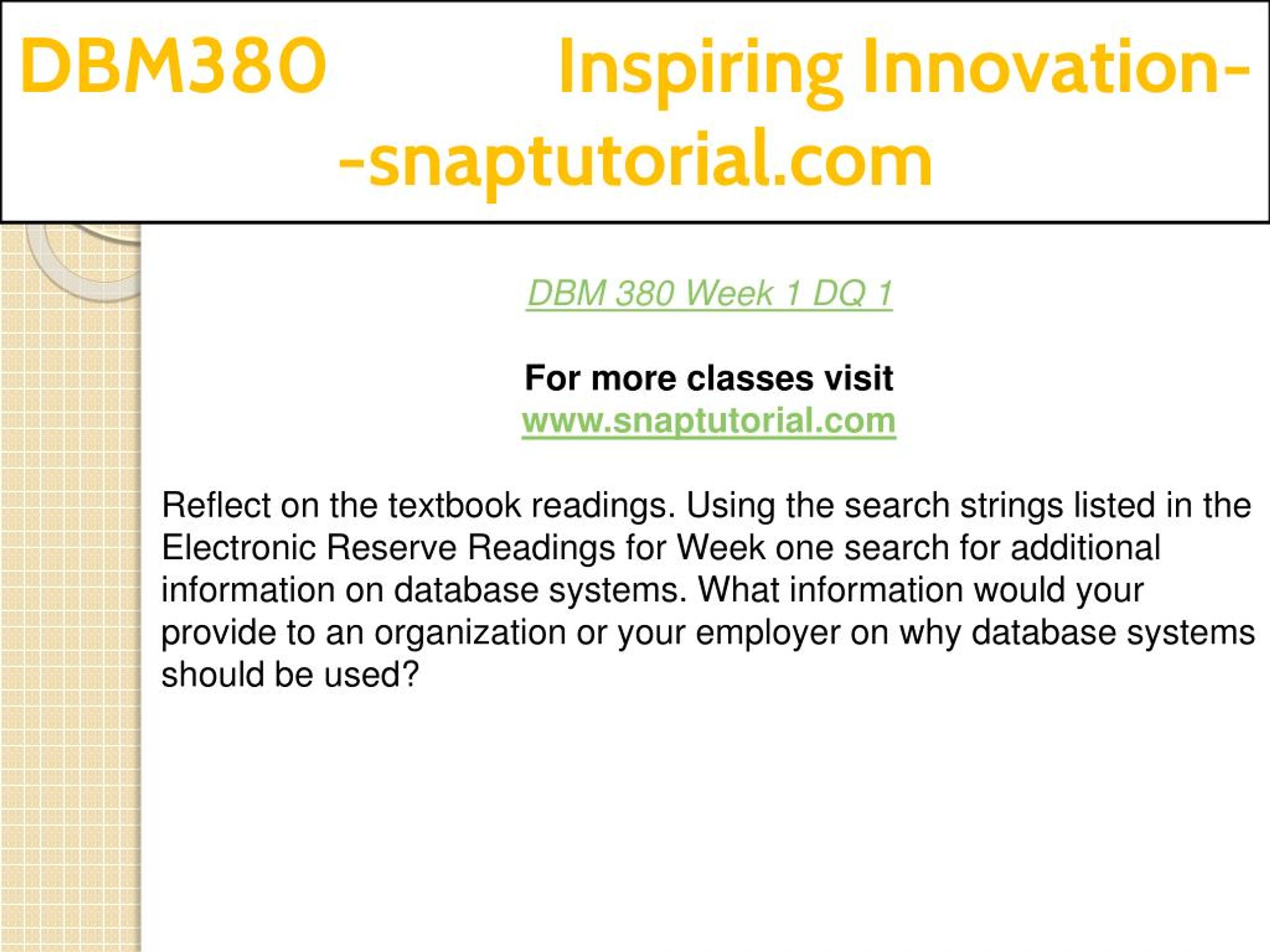 DBM380 Inspiring Innovation--snaptutorial.com

DBM 380 Week 1 DQ 1

For more classes visit
www.snaptutorial.com

Reflect on the textbook readings. Using the search strings listed in the Electronic Reserve Readings for Week one search for additional information on database systems. What information would your provide to an organization or your employer on why database systems should be used?